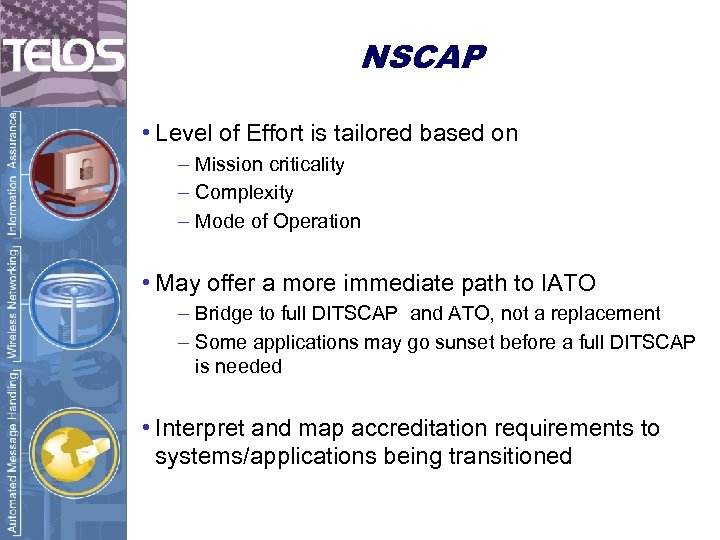 TELOS

Information Assurance
Wireless Networking
Automated Message Handling

NSCAP

• Level of Effort is tailored based on
– Mission criticality
– Complexity
– Mode of Operation

• May offer a more immediate path to IATO
– Bridge to full DITSCAP and ATO, not a replacement
– Some applications may go sunset before a full DITSCAP is needed

• Interpret and map accreditation requirements to systems/applications being transitioned